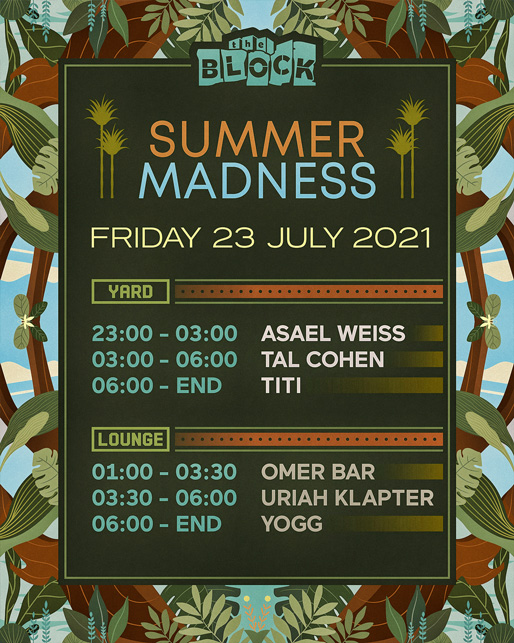 the BLOCK

SUMMER MADNESS

FRIDAY 23 JULY 2021

YARD

23:00 - 03:00 ASAEL WEISS
03:00 - 06:00 TAL COHEN
06:00 - END TITI

LOUNGE

01:00 - 03:30 OMER BAR
03:30 - 06:00 URIAH KLAPTER
06:00 - END YOGG